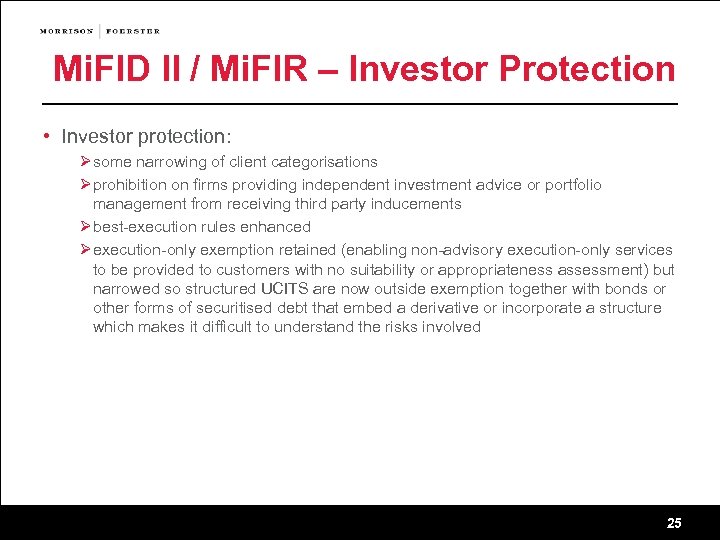 MORRISON | FOERSTER

MiFID II / MiFIR – Investor Protection

• Investor protection:
➢ some narrowing of client categorisations
➢ prohibition on firms providing independent investment advice or portfolio management from receiving third party inducements
➢ best-execution rules enhanced
➢ execution-only exemption retained (enabling non-advisory execution-only services to be provided to customers with no suitability or appropriateness assessment) but narrowed so structured UCITS are now outside exemption together with bonds or other forms of securitised debt that embed a derivative or incorporate a structure which makes it difficult to understand the risks involved

25